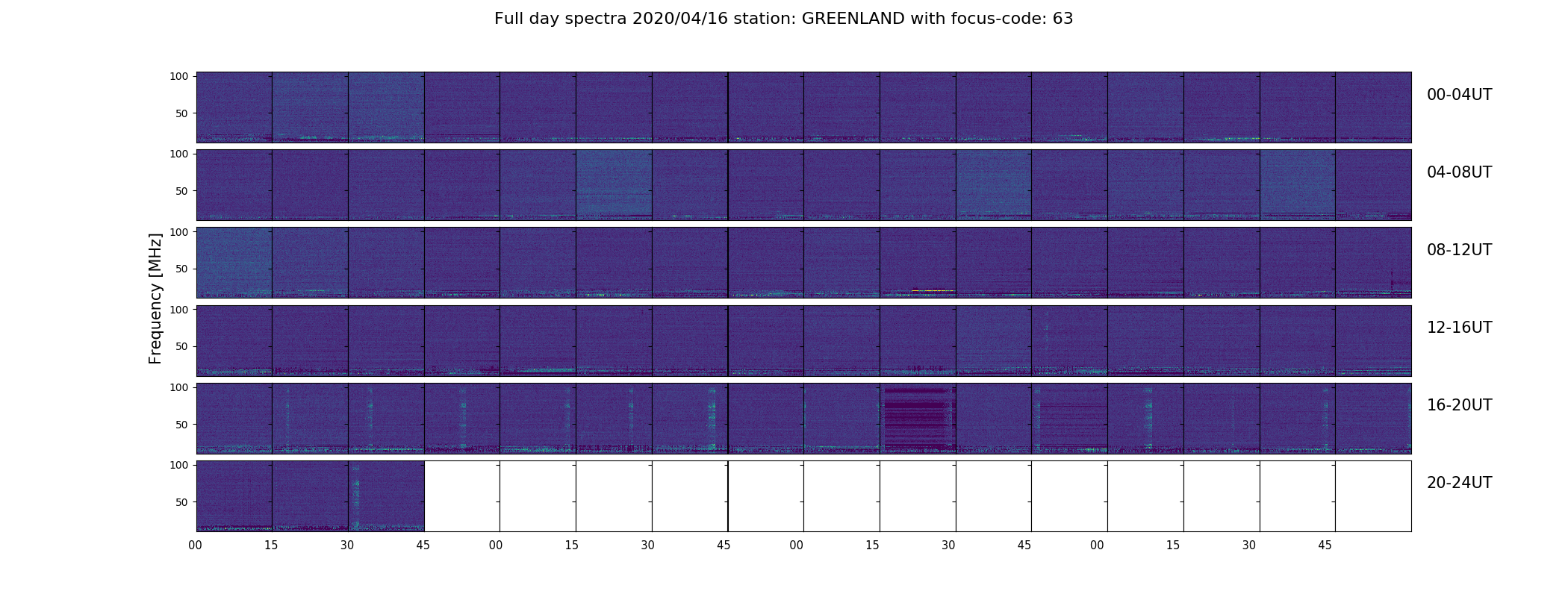 Full day spectra 2020/04/16 station: GREENLAND with focus-code: 63

Frequency [MHz]

100
50
00-04UT

100
50
04-08UT

100
50
08-12UT

100
50
12-16UT

100
50
16-20UT

100
50
20-24UT

00 15 30 45 00 15 30 45 00 15 30 45 00 15 30 45